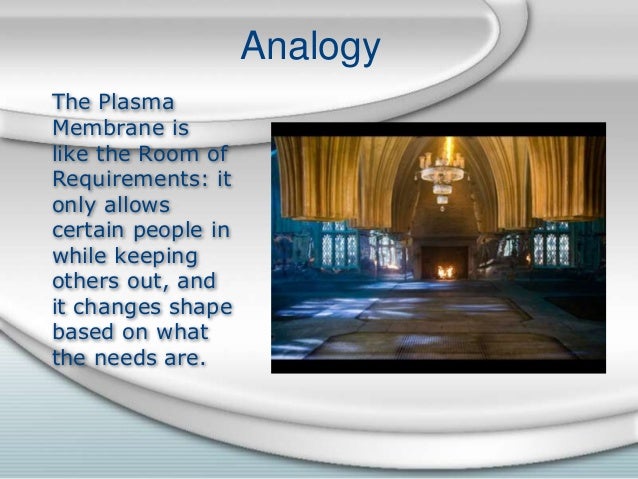 Analogy

The Plasma Membrane is like the Room of Requirements: it only allows certain people in while keeping others out, and it changes shape based on what the needs are.